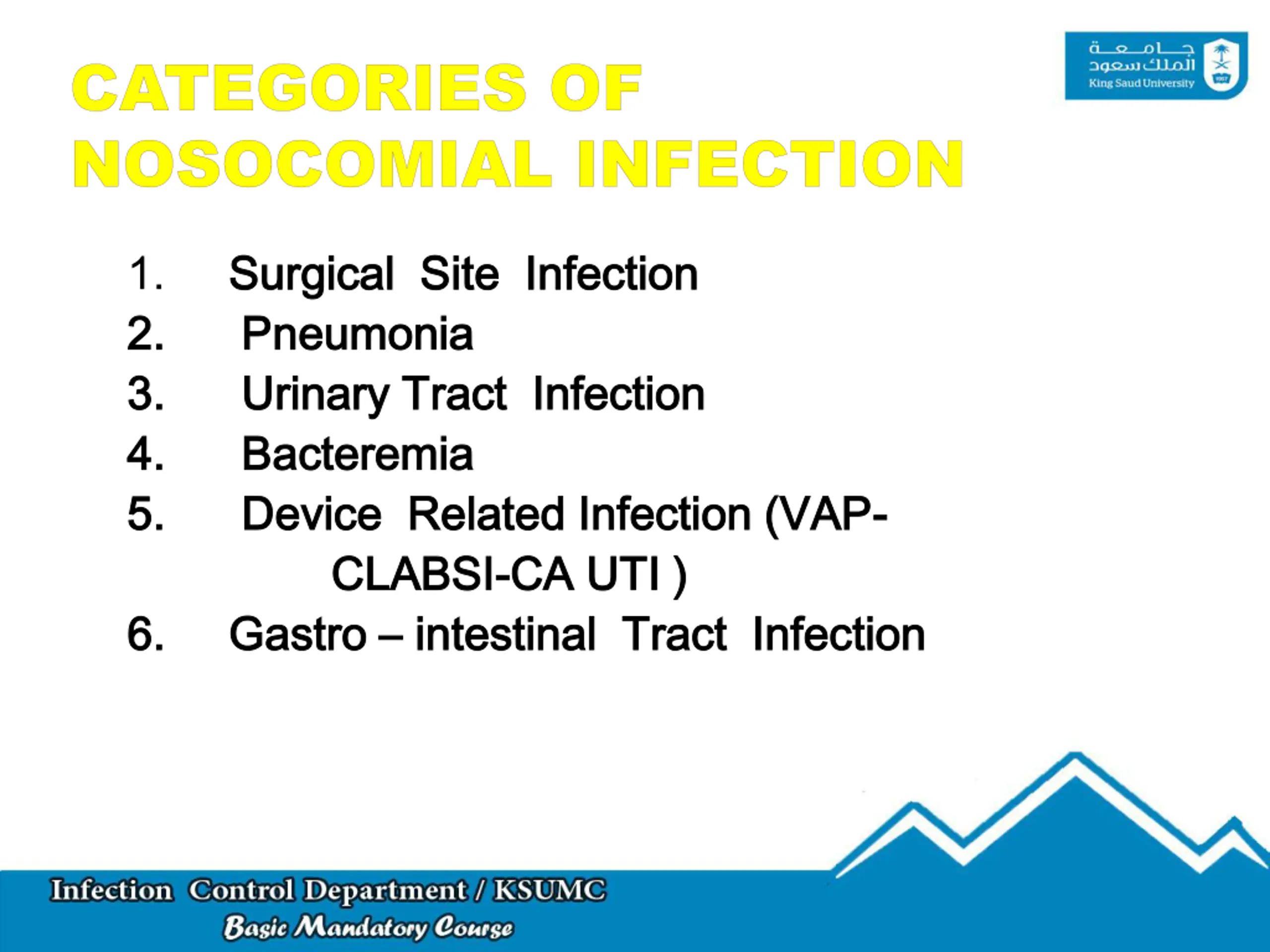 جامعة الملك سعود
King Saud University

CATEGORIES OF NOSOCOMIAL INFECTION

1. Surgical Site Infection
2. Pneumonia
3. Urinary Tract Infection
4. Bacteremia
5. Device Related Infection (VAP-CLABSI-CA UTI )
6. Gastro – intestinal Tract Infection

Infection Control Department / KSUMC
Basic Mandatory Course